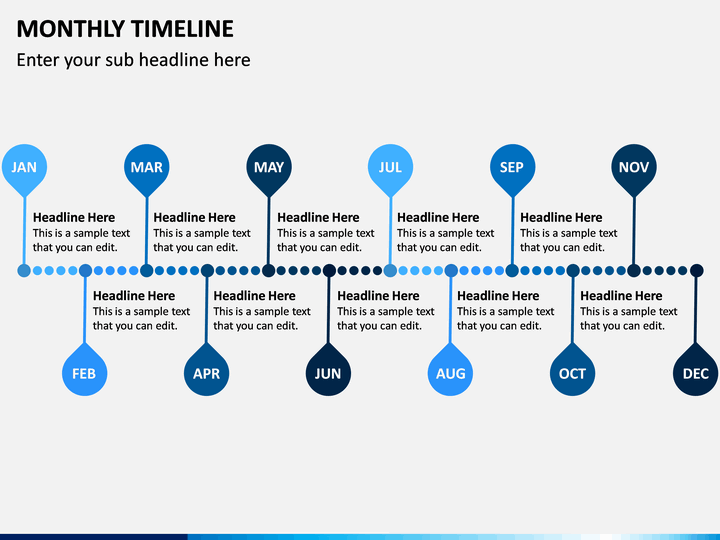 MONTHLY TIMELINE

Enter your sub headline here

JAN

MAR

MAY

JUL

SEP

NOV

Headline Here
This is a sample text that you can edit.

Headline Here
This is a sample text that you can edit.

Headline Here
This is a sample text that you can edit.

Headline Here
This is a sample text that you can edit.

Headline Here
This is a sample text that you can edit.

Headline Here
This is a sample text that you can edit.

Headline Here
This is a sample text that you can edit.

Headline Here
This is a sample text that you can edit.

Headline Here
This is a sample text that you can edit.

Headline Here
This is a sample text that you can edit.

FEB

APR

JUN

AUG

OCT

DEC